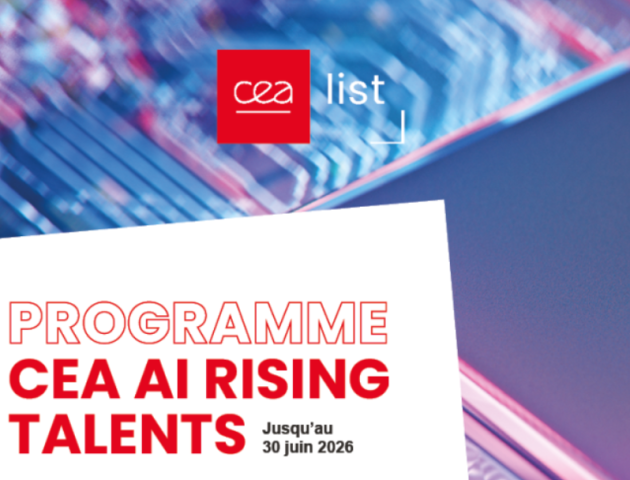 cea list

PROGRAMME
CEA AI RISING TALENTS

Jusqu'au
30 juin 2026